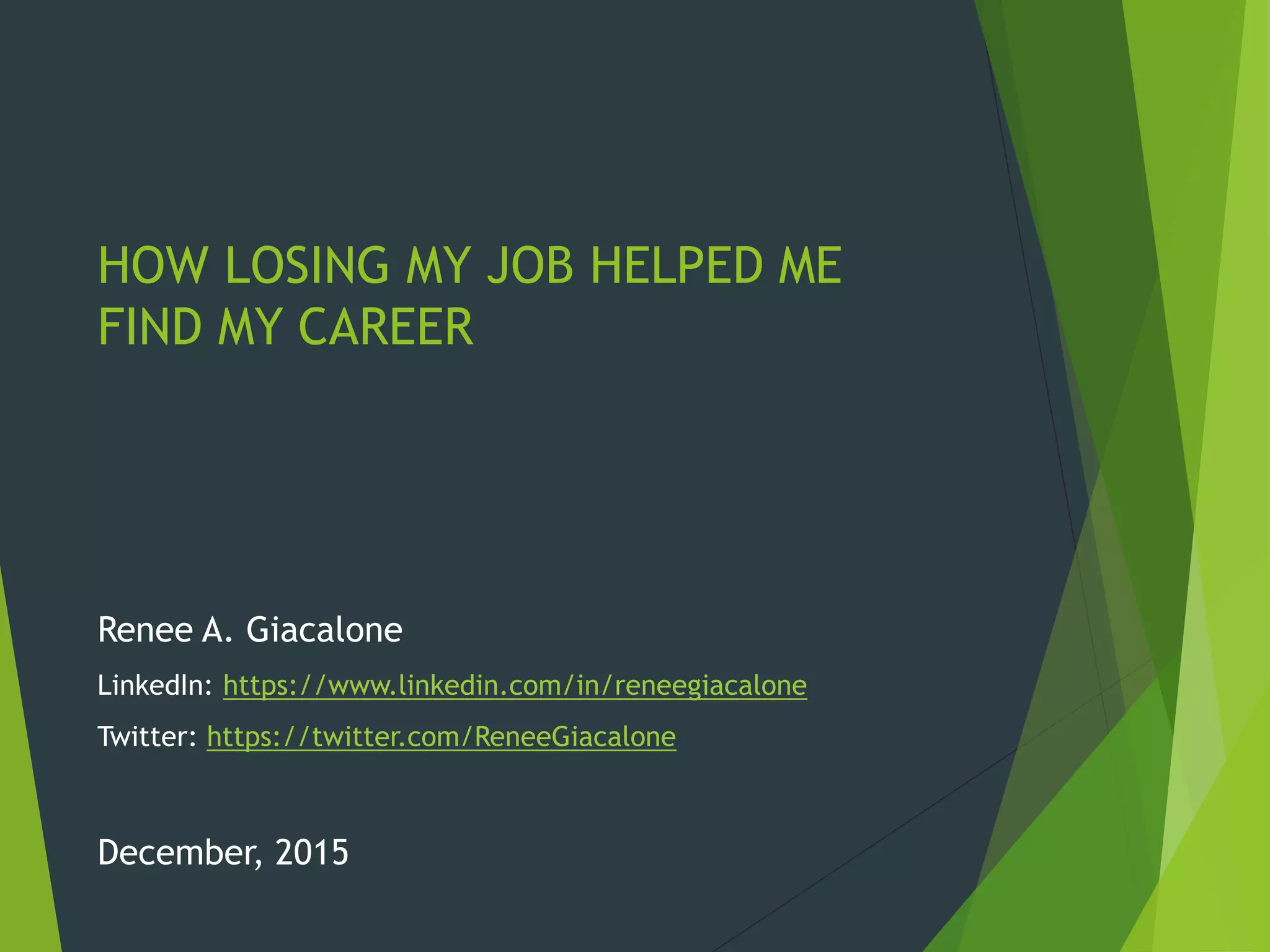 HOW LOSING MY JOB HELPED ME FIND MY CAREER

Renee A. Giacalone

LinkedIn: https://www.linkedin.com/in/reneegiacalone

Twitter: https://twitter.com/ReneeGiacalone

December, 2015